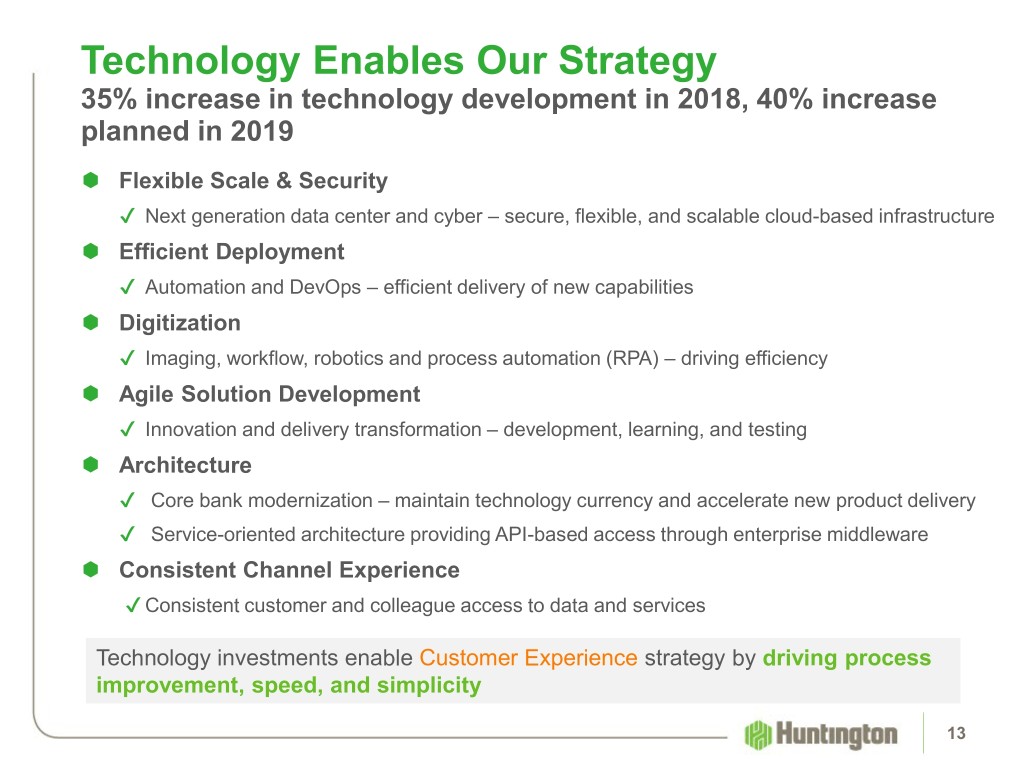 Technology Enables Our Strategy
35% increase in technology development in 2018, 40% increase planned in 2019

Flexible Scale & Security

✓ Next generation data center and cyber – secure, flexible, and scalable cloud-based infrastructure

Efficient Deployment

✓ Automation and DevOps – efficient delivery of new capabilities

Digitization

✓ Imaging, workflow, robotics and process automation (RPA) – driving efficiency

Agile Solution Development

✓ Innovation and delivery transformation – development, learning, and testing

Architecture

✓ Core bank modernization – maintain technology currency and accelerate new product delivery

✓ Service-oriented architecture providing API-based access through enterprise middleware

Consistent Channel Experience

✓ Consistent customer and colleague access to data and services

Technology investments enable Customer Experience strategy by driving process improvement, speed, and simplicity

Huntington

13